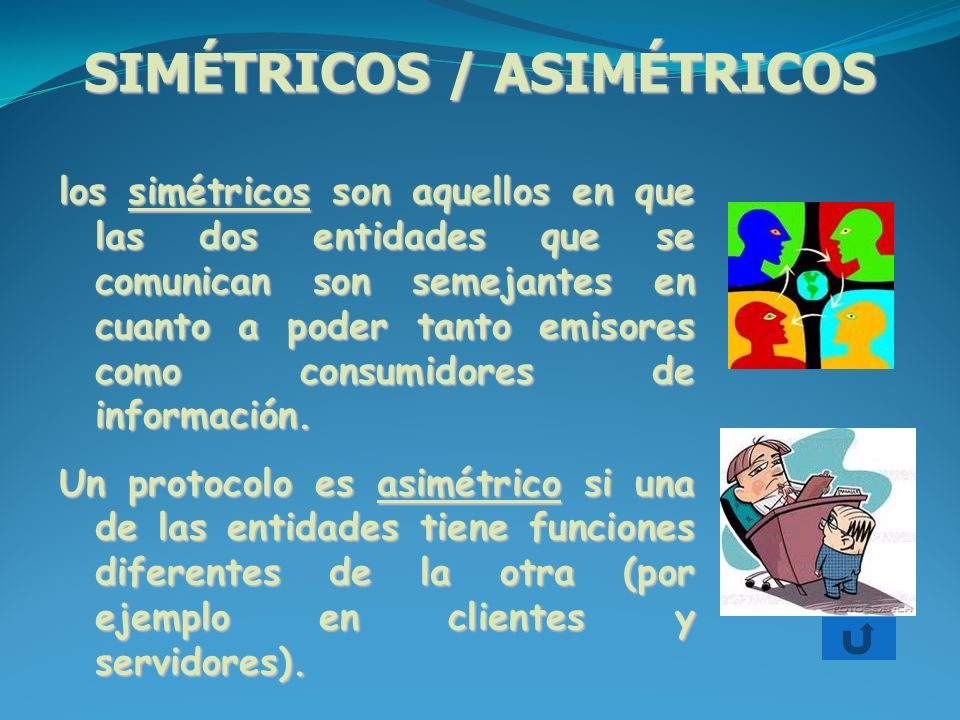 SIMÉTRICOS / ASIMÉTRICOS

los simétricos son aquellos en que las dos entidades que se comunican son semejantes en cuanto a poder tanto emisores como consumidores de información.

Un protocolo es asimétrico si una de las entidades tiene funciones diferentes de la otra (por ejemplo en clientes y servidores).